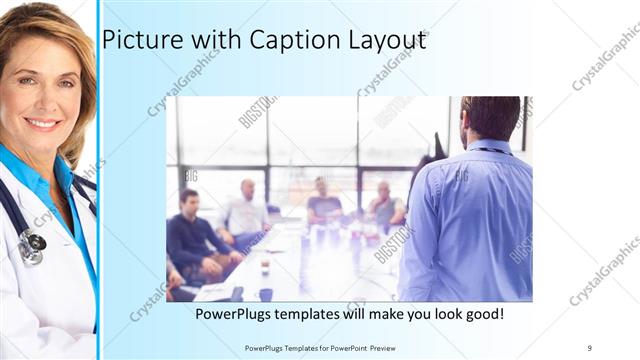 Picture with Caption Layout

CrystalGraphics

BIGSTOCK

PowerPlugs templates will make you look good!

PowerPlugs Templates for PowerPoint Preview

9